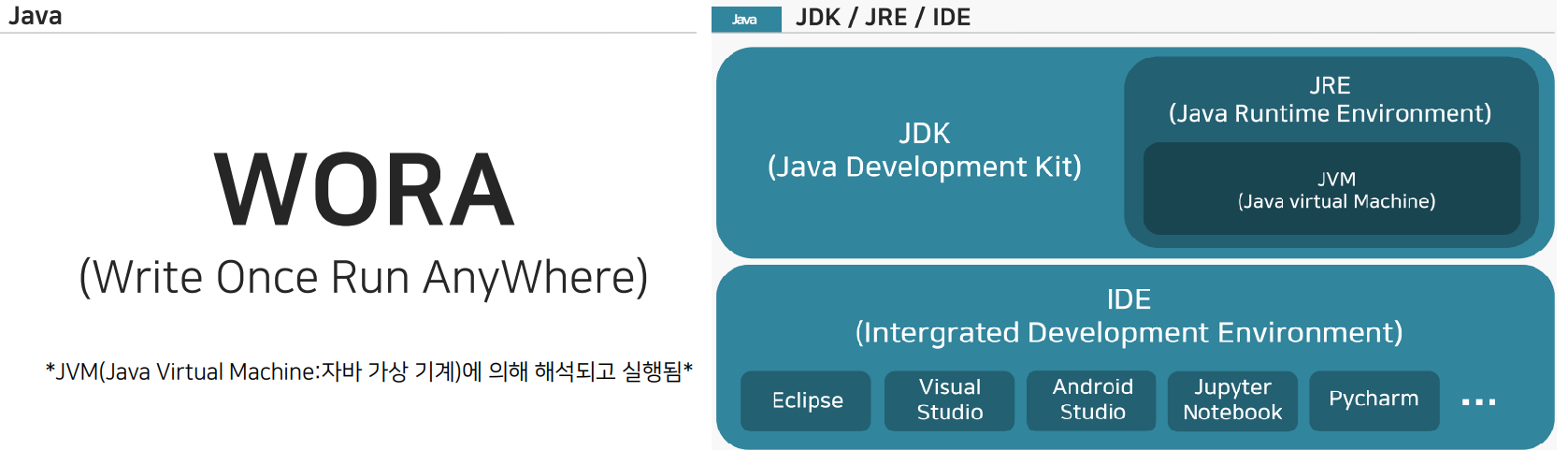 Java

WORA

(Write Once Run AnyWhere)

*JVM(Java Virtual Machine:자바 가상 기계)에 의해 해석되고 실행됨*

Java JDK / JRE / IDE

JDK
(Java Development Kit)

JRE
(Java Runtime Environment)

JVM
(Java virtual Machine)

IDE
(Intergrated Development Environment)

Eclipse

Visual Studio

Android Studio

Jupyter Notebook

Pycharm

...